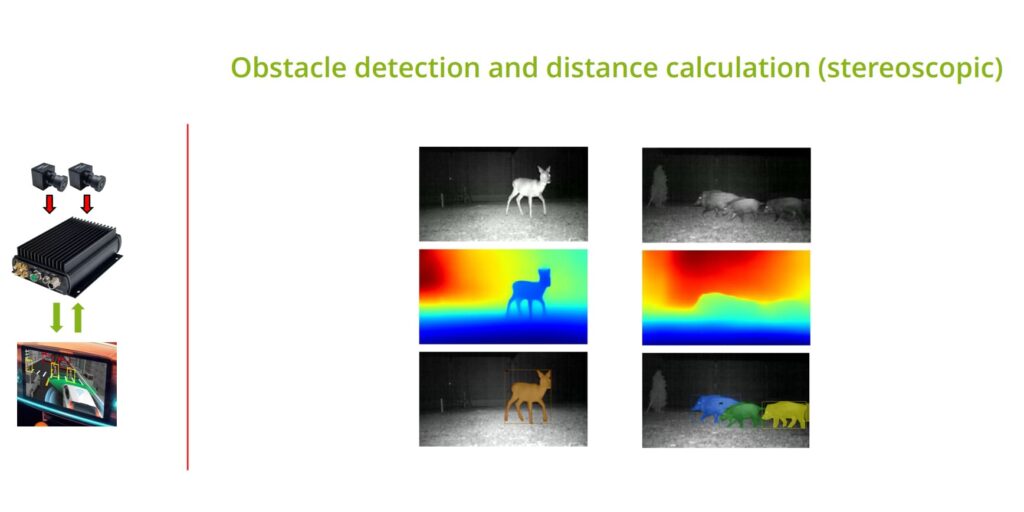 Obstacle detection and distance calculation (stereoscopic)